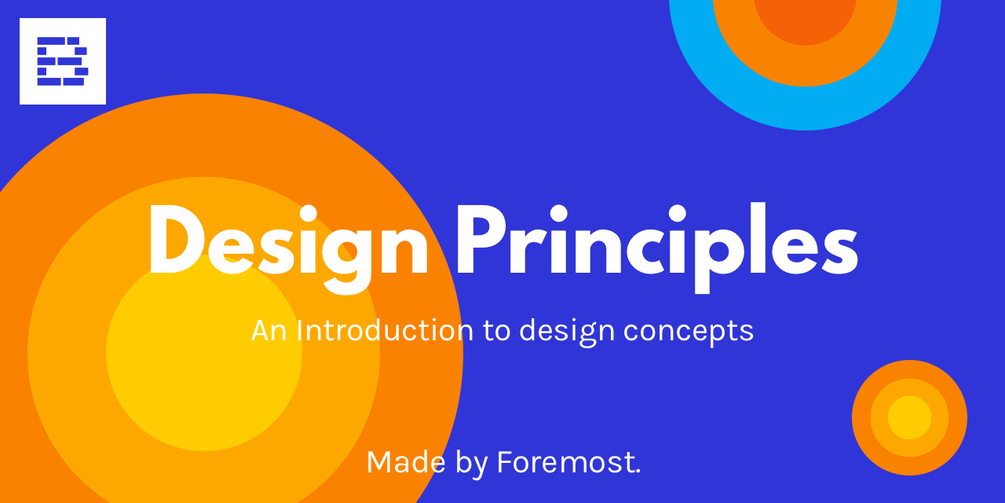 Design Principles

An Introduction to design concepts

Made by Foremost.